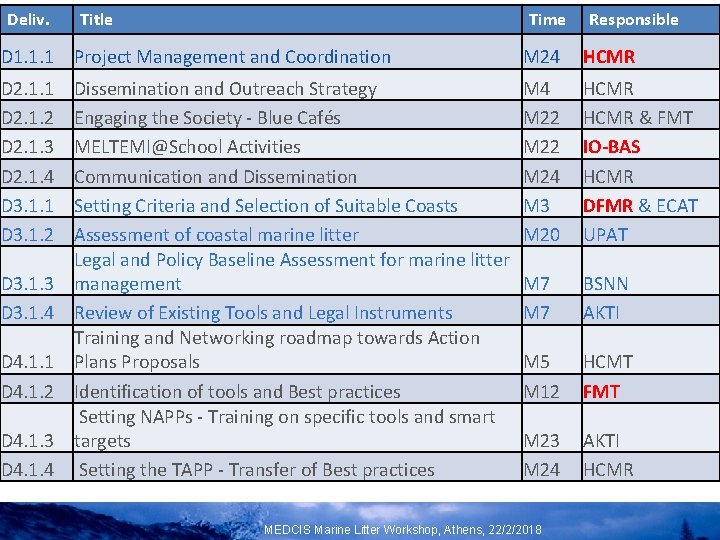 | Deliv. | Title | Time | Responsible |
|---|---|---|---|
| D1.1.1 | Project Management and Coordination | M24 | HCMR |
| D2.1.1 | Dissemination and Outreach Strategy | M4 | HCMR |
| D2.1.2 | Engaging the Society - Blue Cafés | M22 | HCMR & FMT |
| D2.1.3 | MELTEMI@School Activities | M22 | IO-BAS |
| D2.1.4 | Communication and Dissemination | M24 | HCMR |
| D3.1.1 | Setting Criteria and Selection of Suitable Coasts | M3 | DFMR & ECAT |
| D3.1.2 | Assessment of coastal marine litter | M20 | UPAT |
| D3.1.3 | Legal and Policy Baseline Assessment for marine litter management | M7 | BSNN |
| D3.1.4 | Review of Existing Tools and Legal Instruments | M7 | AKTI |
| D4.1.1 | Training and Networking roadmap towards Action Plans Proposals | M5 | HCMT |
| D4.1.2 | Identification of tools and Best practices | M12 | FMT |
| D4.1.3 | Setting NAPPs - Training on specific tools and smart targets | M23 | AKTI |
| D4.1.4 | Setting the TAPP - Transfer of Best practices | M24 | HCMR |

MEDCIS Marine Litter Workshop, Athens, 22/2/2018